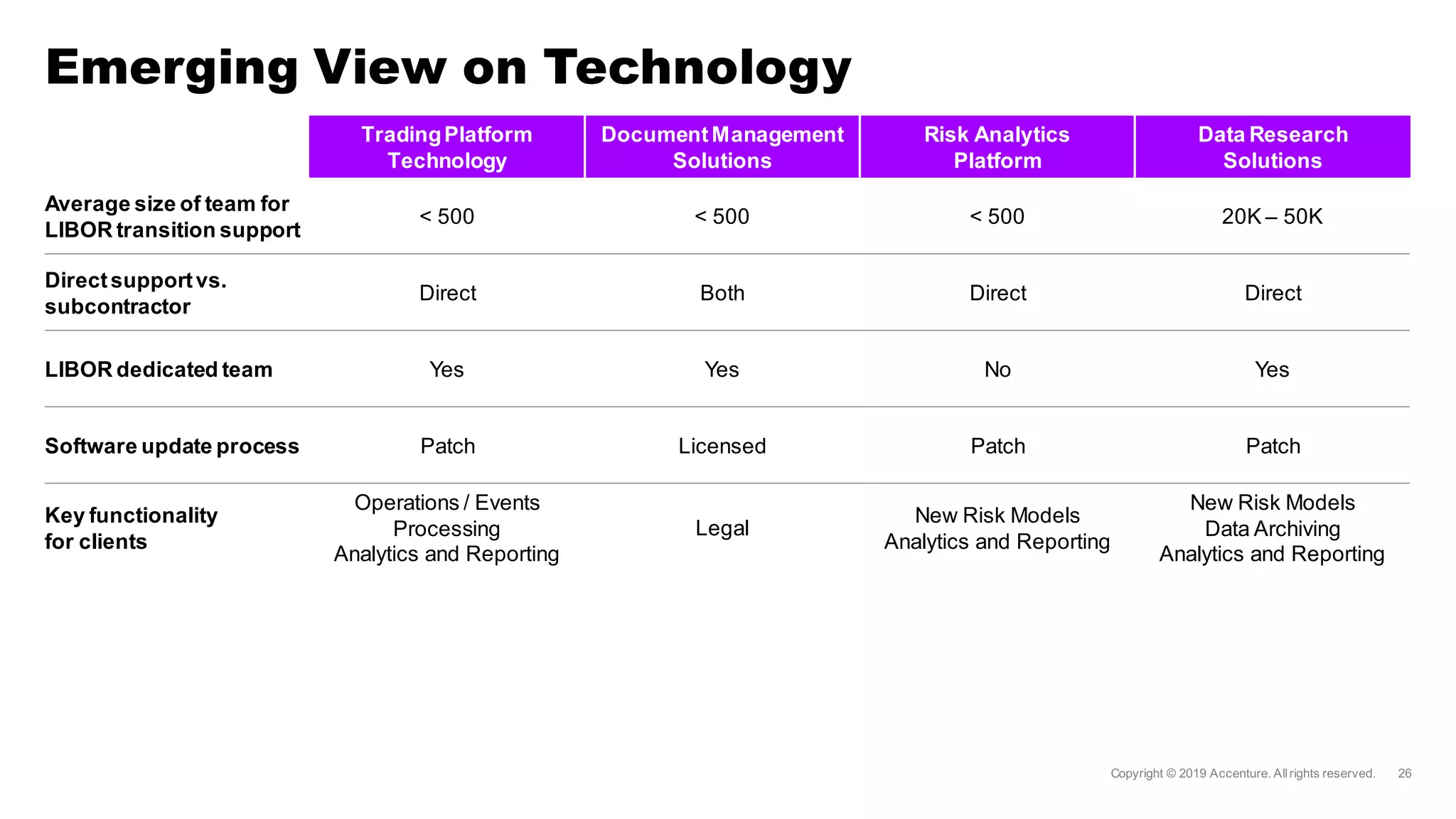 Emerging View on Technology

| | Trading Platform Technology | Document Management Solutions | Risk Analytics Platform | Data Research Solutions |
|---|---|---|---|---|
| Average size of team for LIBOR transition support | < 500 | < 500 | < 500 | 20K – 50K |
| Direct support vs. subcontractor | Direct | Both | Direct | Direct |
| LIBOR dedicated team | Yes | Yes | No | Yes |
| Software update process | Patch | Licensed | Patch | Patch |
| Key functionality for clients | Operations / Events Processing Analytics and Reporting | Legal | New Risk Models Analytics and Reporting | New Risk Models Data Archiving Analytics and Reporting |

Copyright © 2019 Accenture. All rights reserved. 26